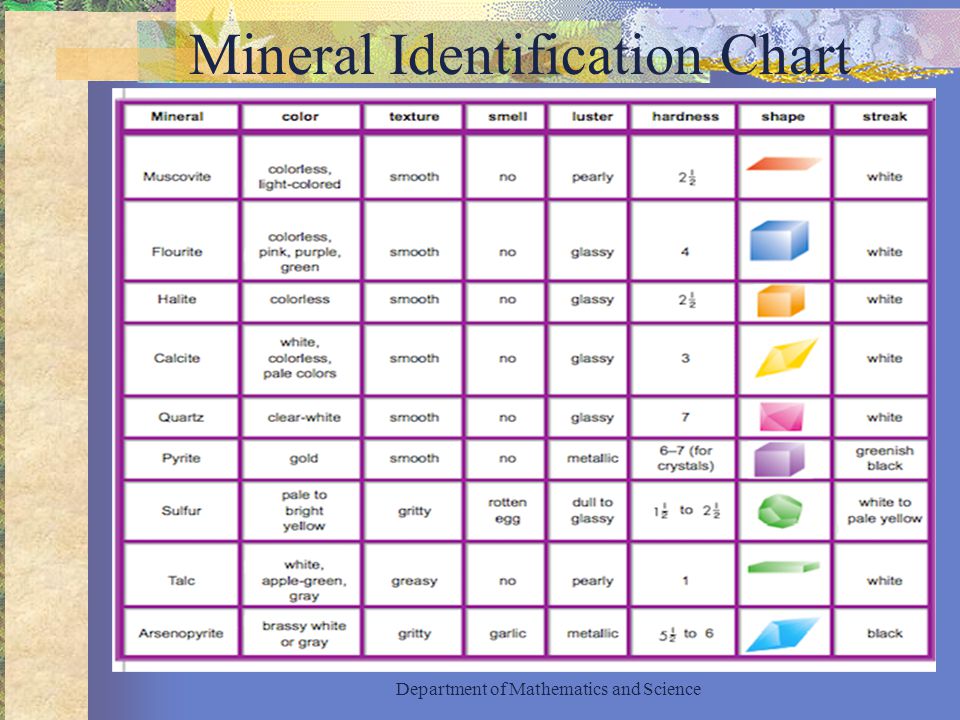 Mineral Identification Chart

| Mineral | color | texture | smell | luster | hardness | shape | streak |
|---|---|---|---|---|---|---|---|
| Muscovite | colorless, light-colored | smooth | no | pearly | $2\frac{1}{2}$ | | white |
| Flourite | colorless, pink, purple, green | smooth | no | glassy | 4 | | white |
| Halite | colorless | smooth | no | glassy | $2\frac{1}{2}$ | | white |
| Calcite | white, colorless, pale colors | smooth | no | glassy | 3 | | white |
| Quartz | clear-white | smooth | no | glassy | 7 | | white |
| Pyrite | gold | smooth | no | metallic | 6–7 (for crystals) | | greenish black |
| Sulfur | pale to bright yellow | gritty | rotten egg | dull to glassy | $1\frac{1}{2}$ to $2\frac{1}{2}$ | | white to pale yellow |
| Talc | white, apple-green, gray | greasy | no | pearly | 1 | | white |
| Arsenopyrite | brassy white or gray | gritty | garlic | metallic | $5\frac{1}{2}$ to 6 | | black |

Department of Mathematics and Science